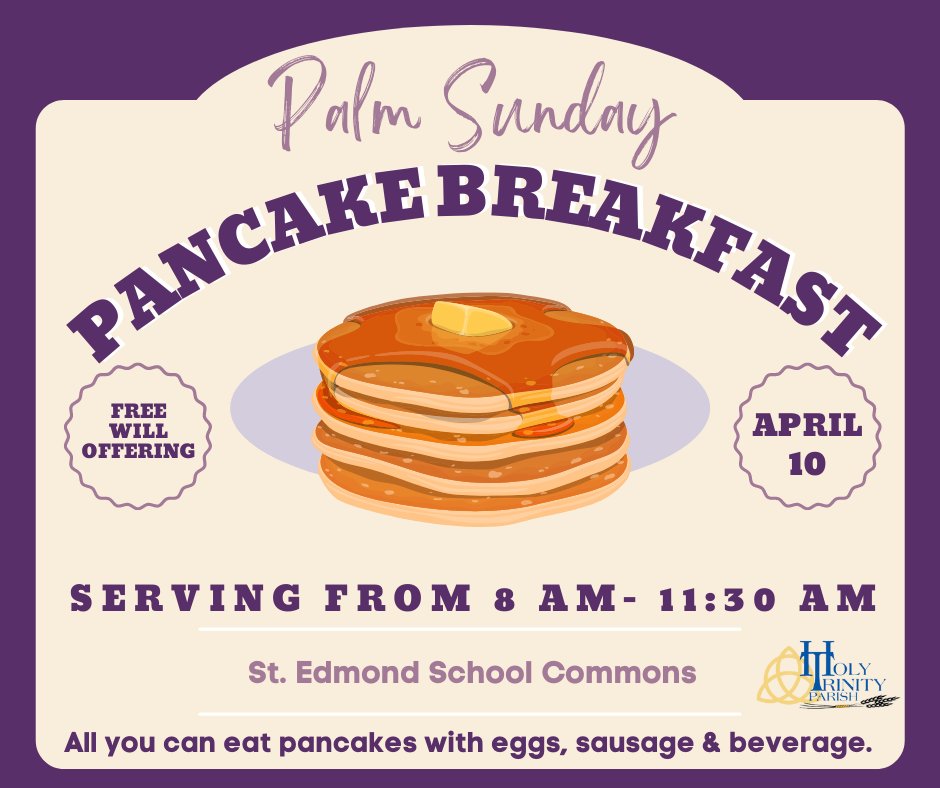 Palm Sunday

PANCAKE BREAKFAST

FREE WILL OFFERING

APRIL 10

SERVING FROM 8 AM- 11:30 AM

St. Edmond School Commons

HOLY TRINITY PARISH

All you can eat pancakes with eggs, sausage & beverage.